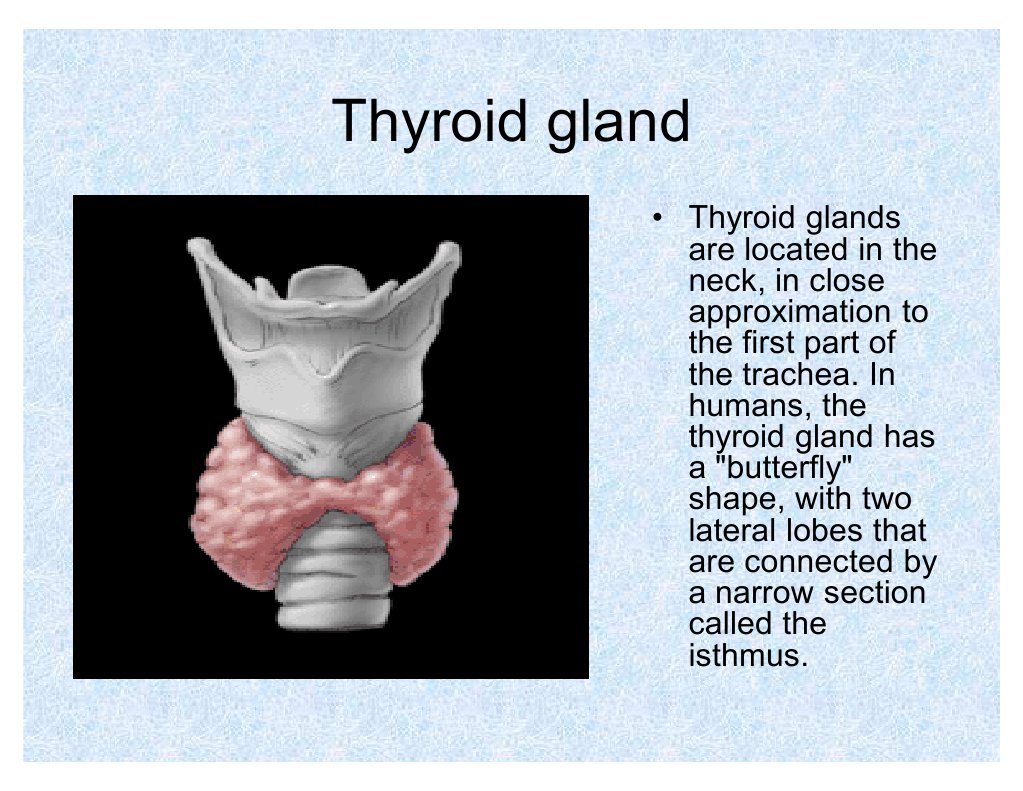 Thyroid gland

• Thyroid glands are located in the neck, in close approximation to the first part of the trachea. In humans, the thyroid gland has a "butterfly" shape, with two lateral lobes that are connected by a narrow section called the isthmus.